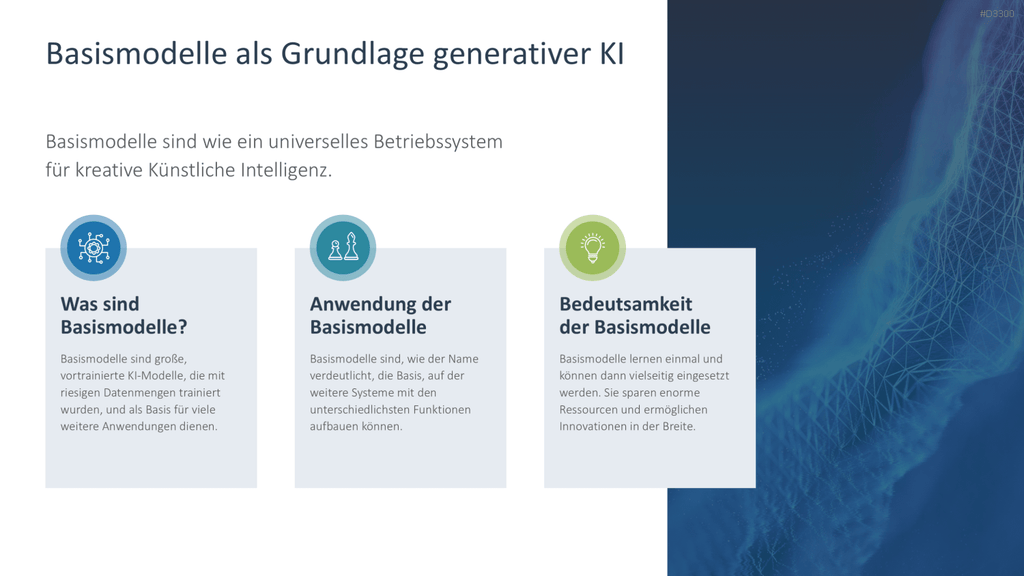 #D3308

Basismodelle als Grundlage generativer KI

Basismodelle sind wie ein universelles Betriebssystem für kreative Künstliche Intelligenz.

Was sind Basismodelle?

Basismodelle sind große, vortrainierte KI-Modelle, die mit riesigen Datenmengen trainiert wurden, und als Basis für viele weitere Anwendungen dienen.

Anwendung der Basismodelle

Basismodelle sind, wie der Name verdeutlicht, die Basis, auf der weitere Systeme mit den unterschiedlichsten Funktionen aufbauen können.

Bedeutsamkeit der Basismodelle

Basismodelle lernen einmal und können dann vielseitig eingesetzt werden. Sie sparen enorme Ressourcen und ermöglichen Innovationen in der Breite.